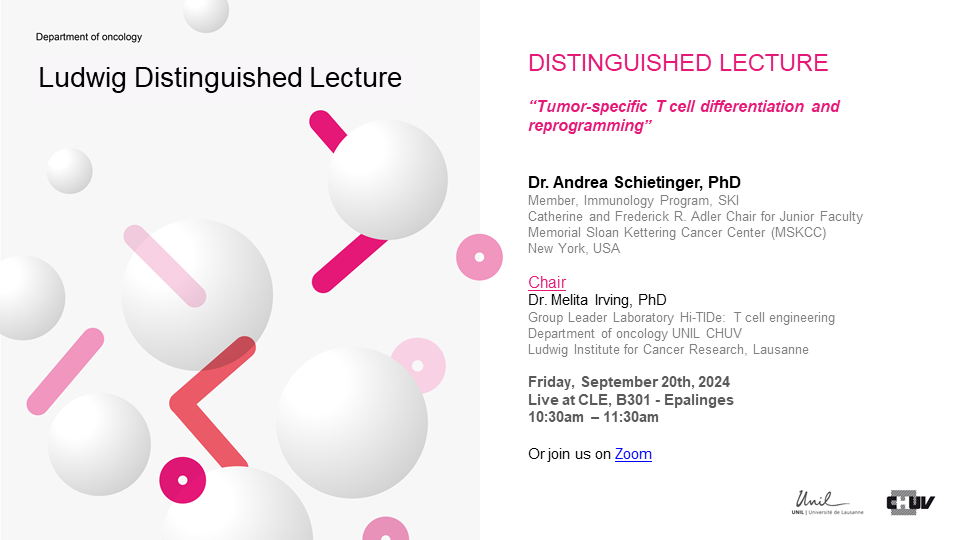 Department of oncology

Ludwig Distinguished Lecture

DISTINGUISHED LECTURE

“Tumor-specific T cell differentiation and reprogramming”

Dr. Andrea Schietinger, PhD
Member, Immunology Program, SKI
Catherine and Frederick R. Adler Chair for Junior Faculty
Memorial Sloan Kettering Cancer Center (MSKCC)
New York, USA

Chair
Dr. Melita Irving, PhD
Group Leader Laboratory Hi-TIDe: T cell engineering
Department of oncology UNIL CHUV
Ludwig Institute for Cancer Research, Lausanne

Friday, September 20th, 2024
Live at CLE, B301 - Epalinges
10:30am – 11:30am

Or join us on Zoom

Unil
UNIL | Université de Lausanne

CHUV